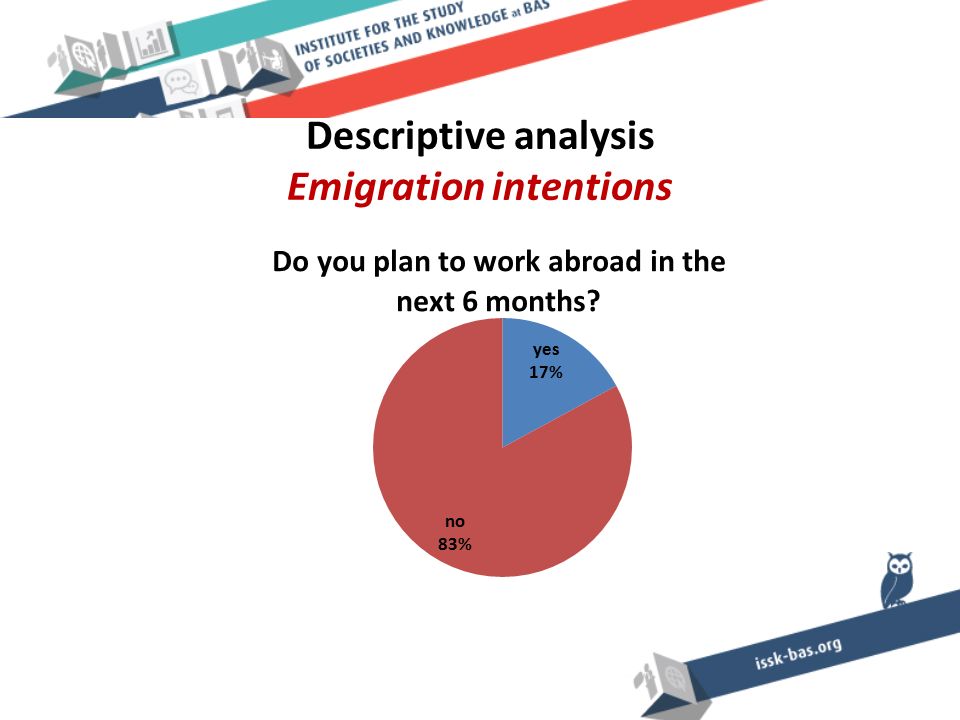 INSTITUTE FOR THE STUDY OF SOCIETIES AND KNOWLEDGE at BAS

Descriptive analysis
Emigration intentions

Do you plan to work abroad in the next 6 months?

yes
17%

no
83%

issk-bas.org